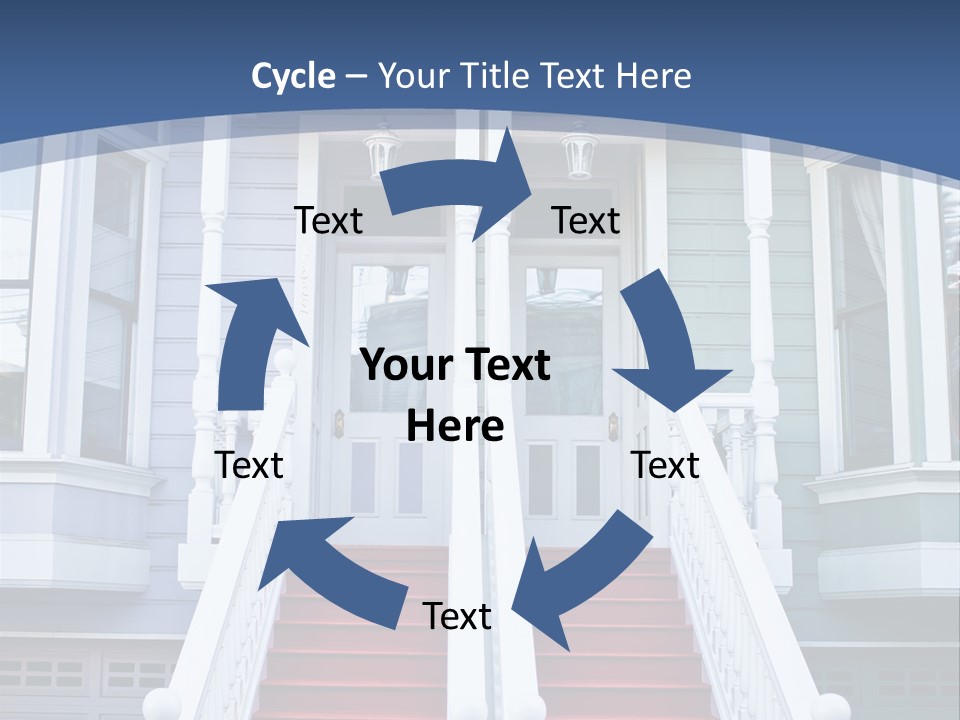 Cycle – Your Title Text Here

Text

Text

Your Text Here

Text

Text

Text